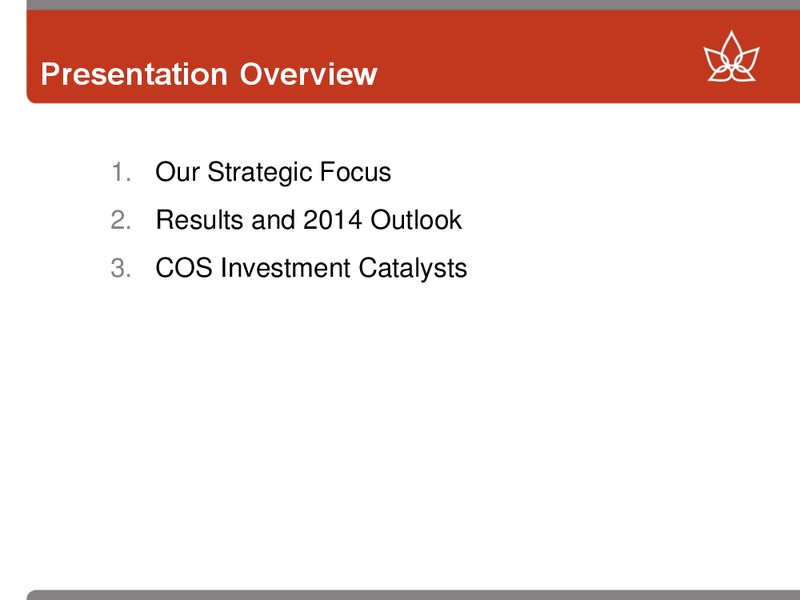 Presentation Overview

1. Our Strategic Focus
2. Results and 2014 Outlook
3. COS Investment Catalysts